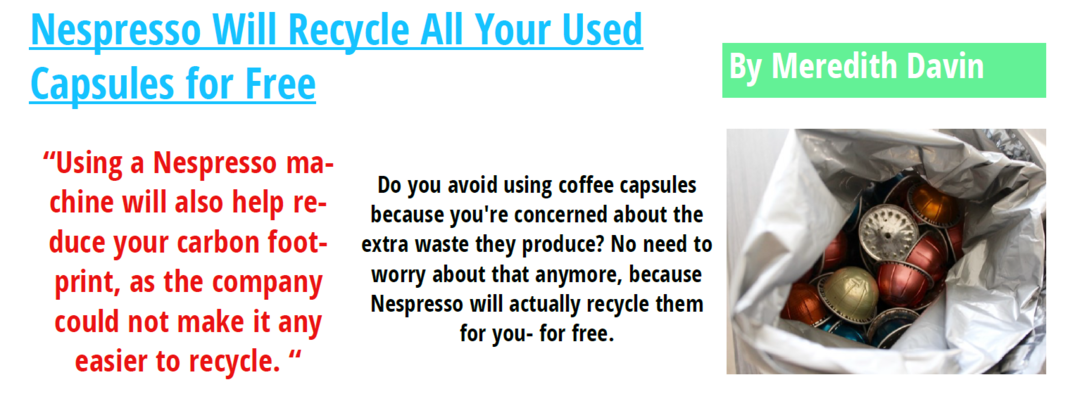 Nespresso Will Recycle All Your Used Capsules for Free

By Meredith Davin

“Using a Nespresso machine will also help reduce your carbon footprint, as the company could not make it any easier to recycle. “

Do you avoid using coffee capsules because you're concerned about the extra waste they produce? No need to worry about that anymore, because Nespresso will actually recycle them for you- for free.